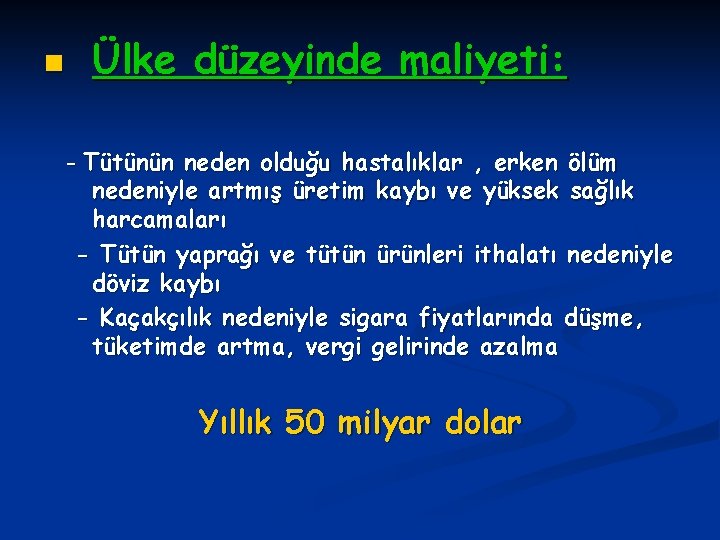 Ülke düzeyinde maliyeti:

- Tütünün neden olduğu hastalıklar , erken ölüm nedeniyle artmış üretim kaybı ve yüksek sağlık harcamaları

- Tütün yaprağı ve tütün ürünleri ithalatı nedeniyle döviz kaybı

- Kaçakçılık nedeniyle sigara fiyatlarında düşme, tüketimde artma, vergi gelirinde azalma

Yıllık 50 milyar dolar